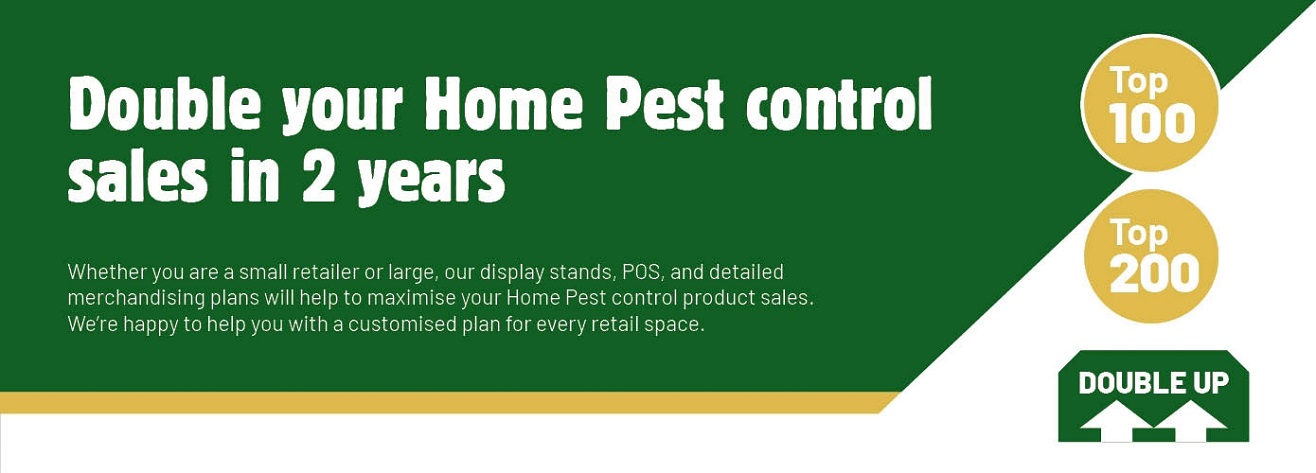 Double your Home Pest control sales in 2 years

Whether you are a small retailer or large, our display stands, POS, and detailed merchandising plans will help to maximise your Home Pest control product sales. We're happy to help you with a customised plan for every retail space.

Top 100

Top 200

DOUBLE UP